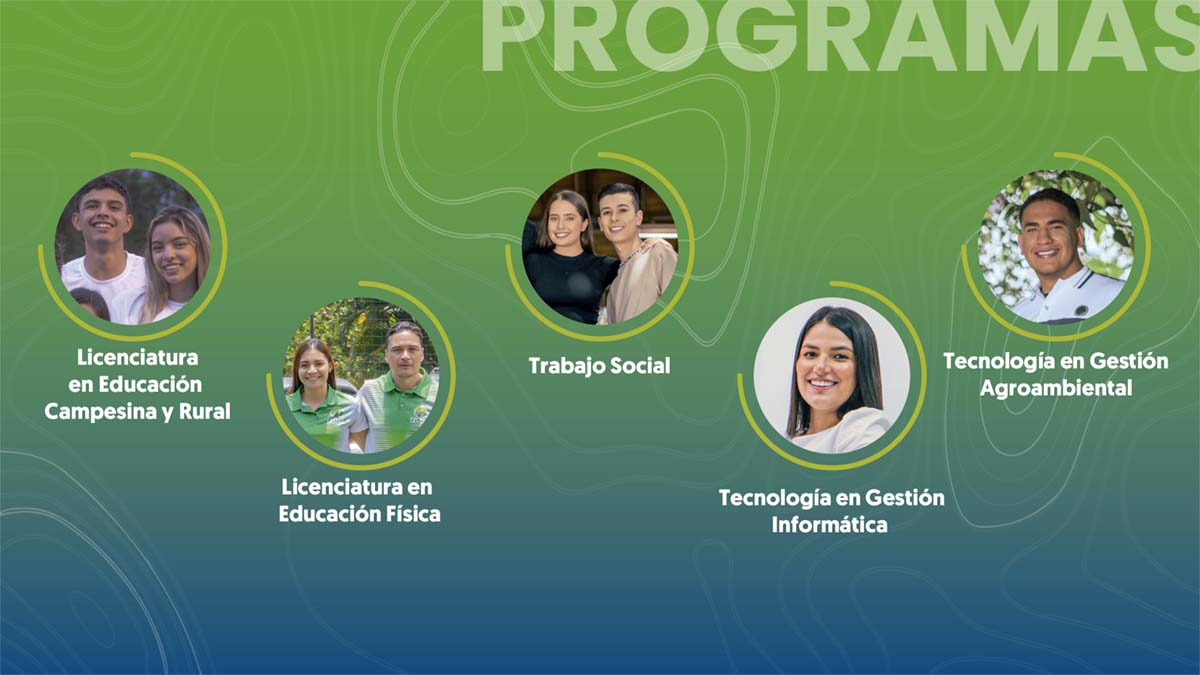 PROGRAMAS

Licenciatura en Educación Campesina y Rural

Licenciatura en Educación Física

Trabajo Social

Tecnología en Gestión Informática

Tecnología en Gestión Agroambiental